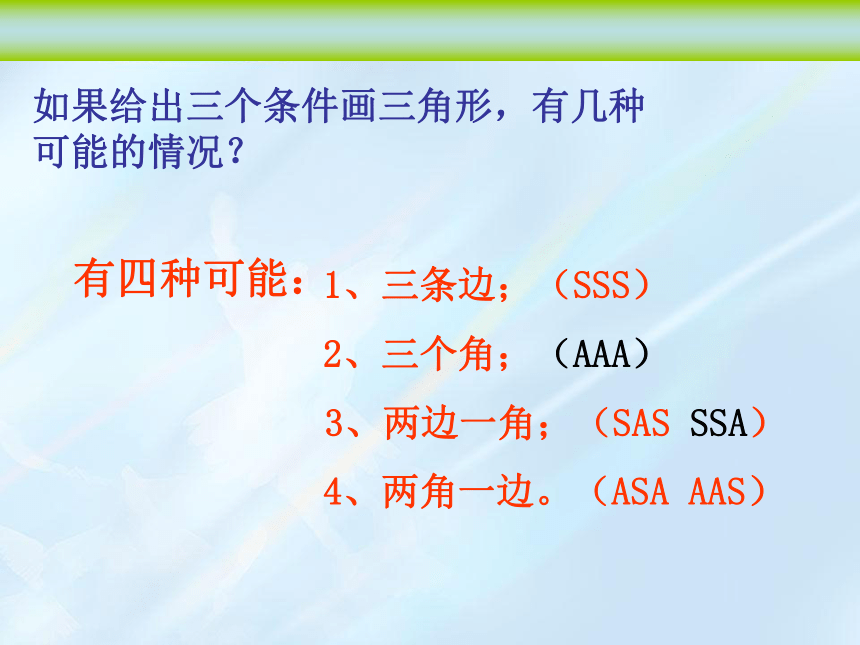 如果给出三个条件画三角形，有几种可能的情况？

有四种可能：1、三条边；（SSS）

2、三个角；（AAA）

3、两边一角；（SAS SSA）

4、两角一边。（ASA AAS）